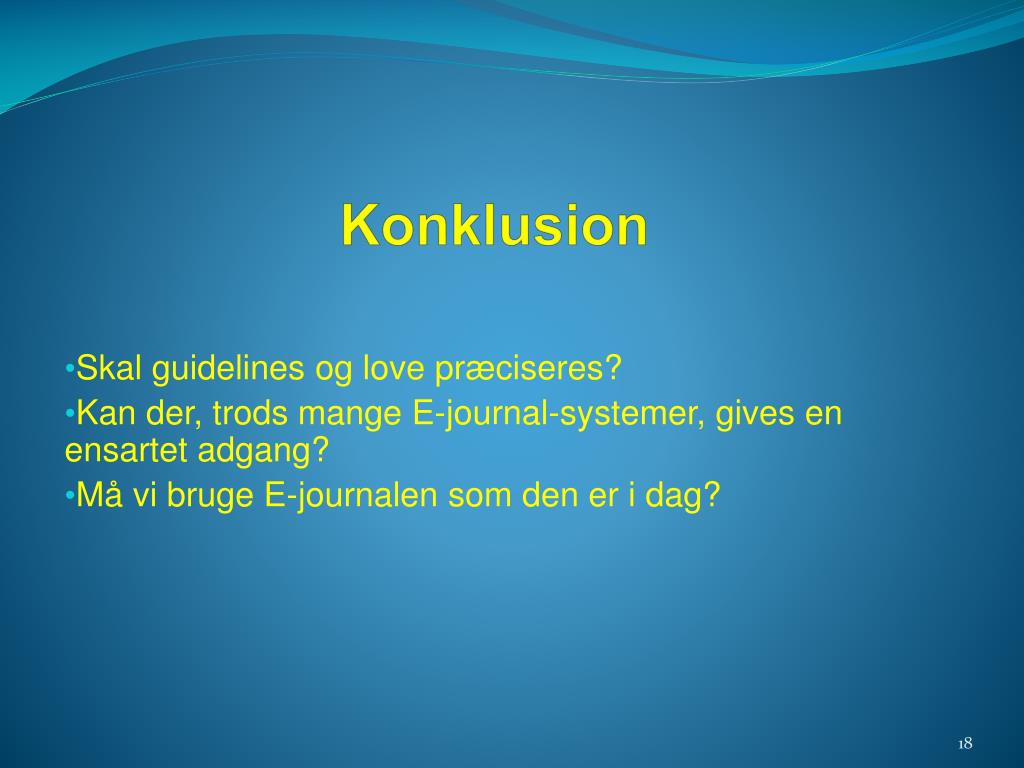 Konklusion

•Skal guidelines og love præciseres?
•Kan der, trods mange E-journal-systemer, gives en ensartet adgang?
•Må vi bruge E-journalen som den er i dag?

18